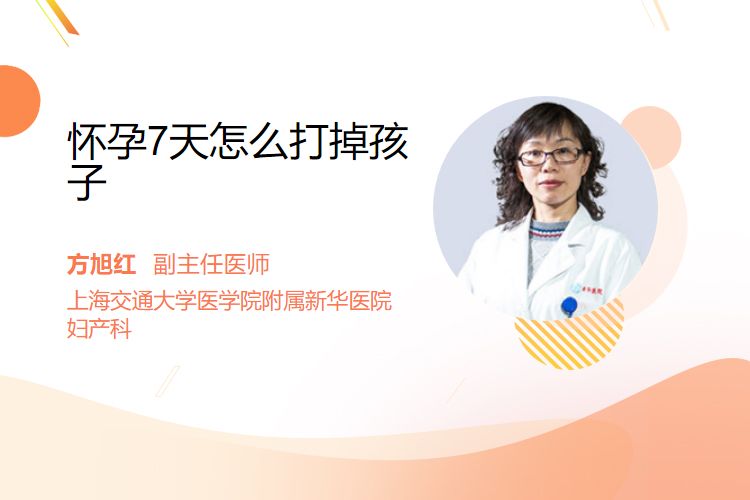 怀孕7天怎么打掉孩子

方旭红 副主任医师
上海交通大学医学院附属新华医院
妇产科